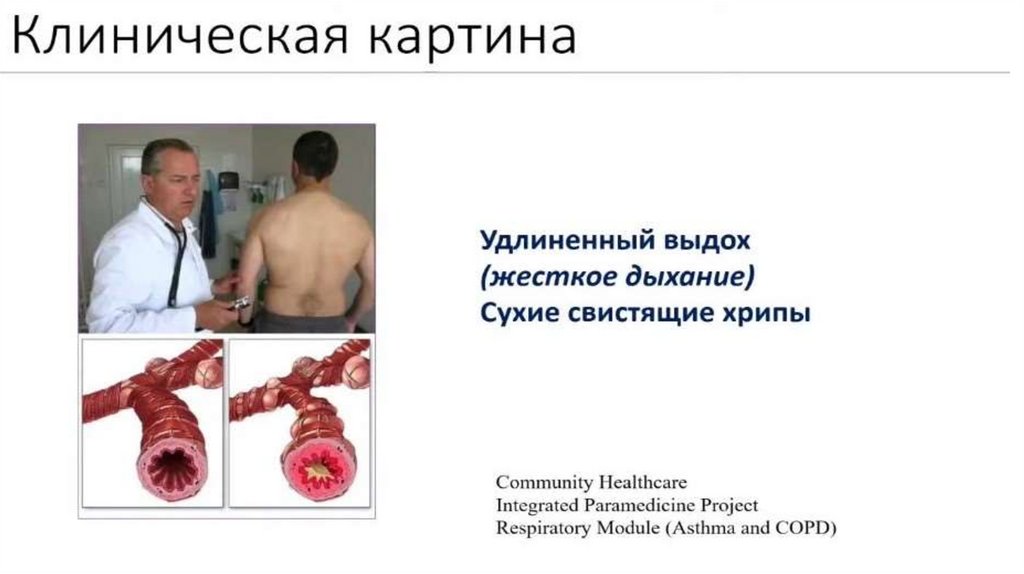 Клиническая картина

Удлиненный выдох
(жесткое дыхание)
Сухие свистящие хрипы

Community Healthcare
Integrated Paramedicine Project
Respiratory Module (Asthma and COPD)